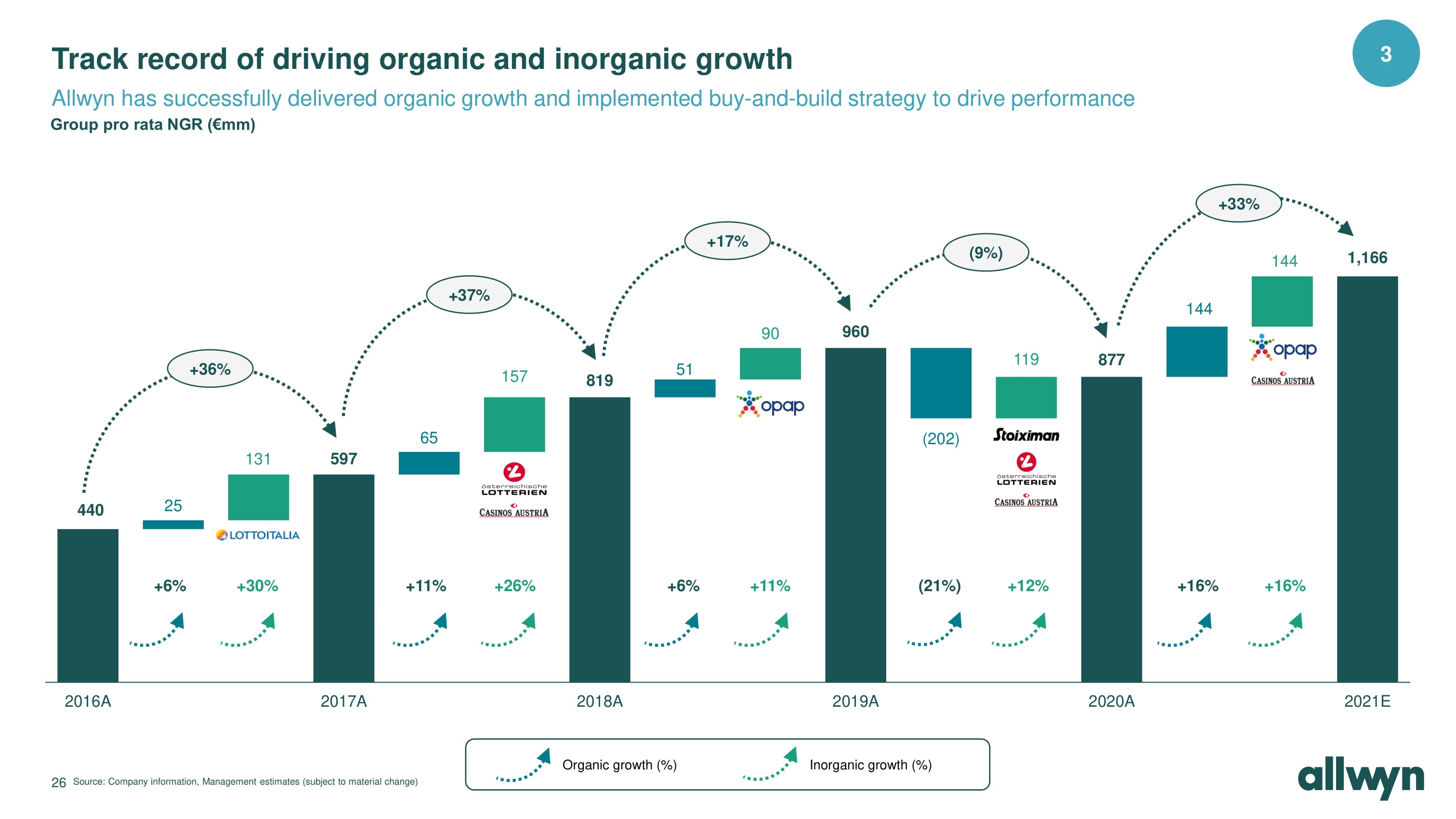 Track record of driving organic and inorganic growth

3

Allwyn has successfully delivered organic growth and implemented buy-and-build strategy to drive performance

Group pro rata NGR (€mm)

+36%
+37%
+17%
(9%)
+33%

440
25
131
LOTTOITALIA
597
65
157
österreichische LOTTERIEN
CASINOS AUSTRIA
819
51
90
opap
960
(202)
119
Stoiximan
österreichische LOTTERIEN
CASINOS AUSTRIA
877
144
144
opap
CASINOS AUSTRIA
1,166

+6%
+30%
+11%
+26%
+6%
+11%
(21%)
+12%
+16%
+16%

2016A
2017A
2018A
2019A
2020A
2021E

Organic growth (%)
Inorganic growth (%)

26 Source: Company information, Management estimates (subject to material change)

allwyn